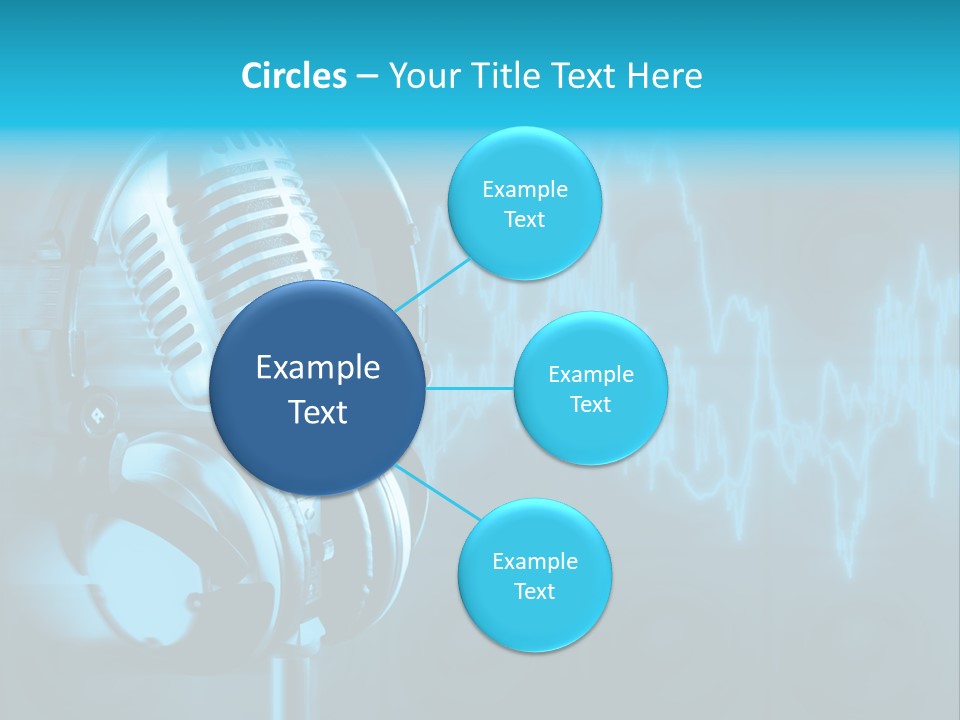 Circles – Your Title Text Here

Example Text

Example Text

Example Text

Example Text